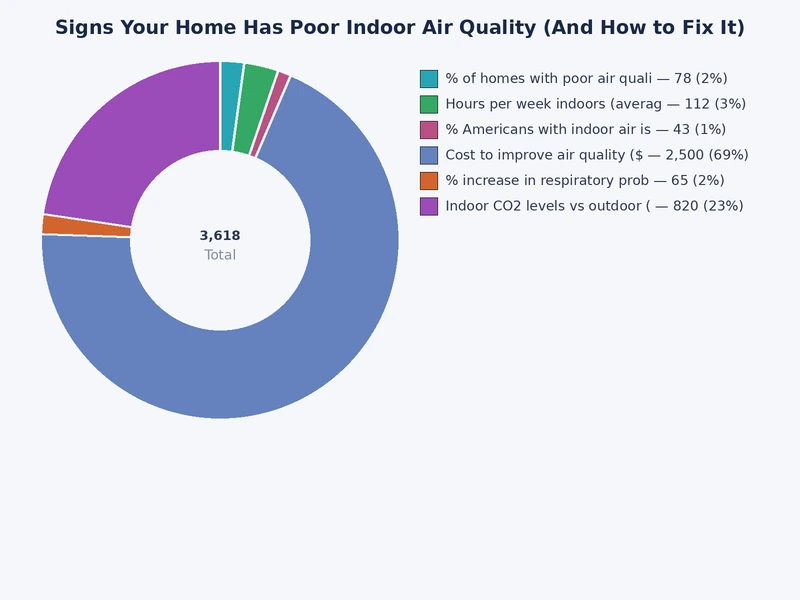 Signs Your Home Has Poor Indoor Air Quality (And How to Fix It)

3,618
Total

% of homes with poor air quali — 78 (2%)
Hours per week indoors (averag — 112 (3%)
% Americans with indoor air is — 43 (1%)
Cost to improve air quality ($ — 2,500 (69%)
% increase in respiratory prob — 65 (2%)
Indoor CO2 levels vs outdoor ( — 820 (23%)